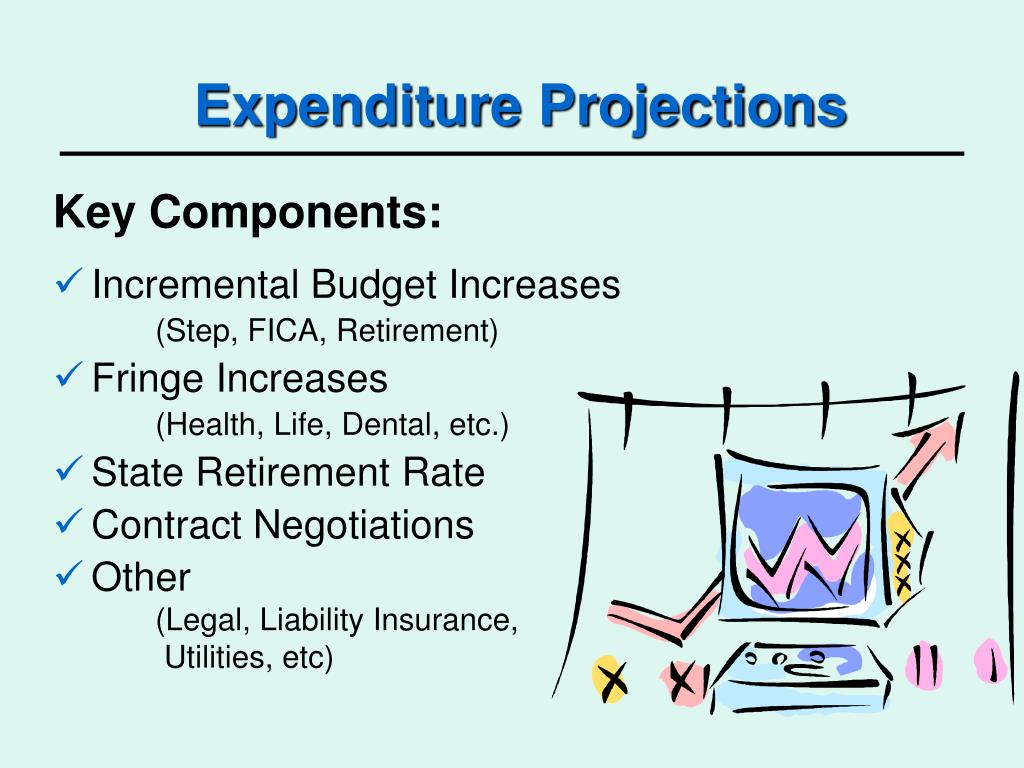 Expenditure Projections

Key Components:

✓ Incremental Budget Increases
(Step, FICA, Retirement)
✓ Fringe Increases
(Health, Life, Dental, etc.)
✓ State Retirement Rate
✓ Contract Negotiations
✓ Other
(Legal, Liability Insurance, Utilities, etc)